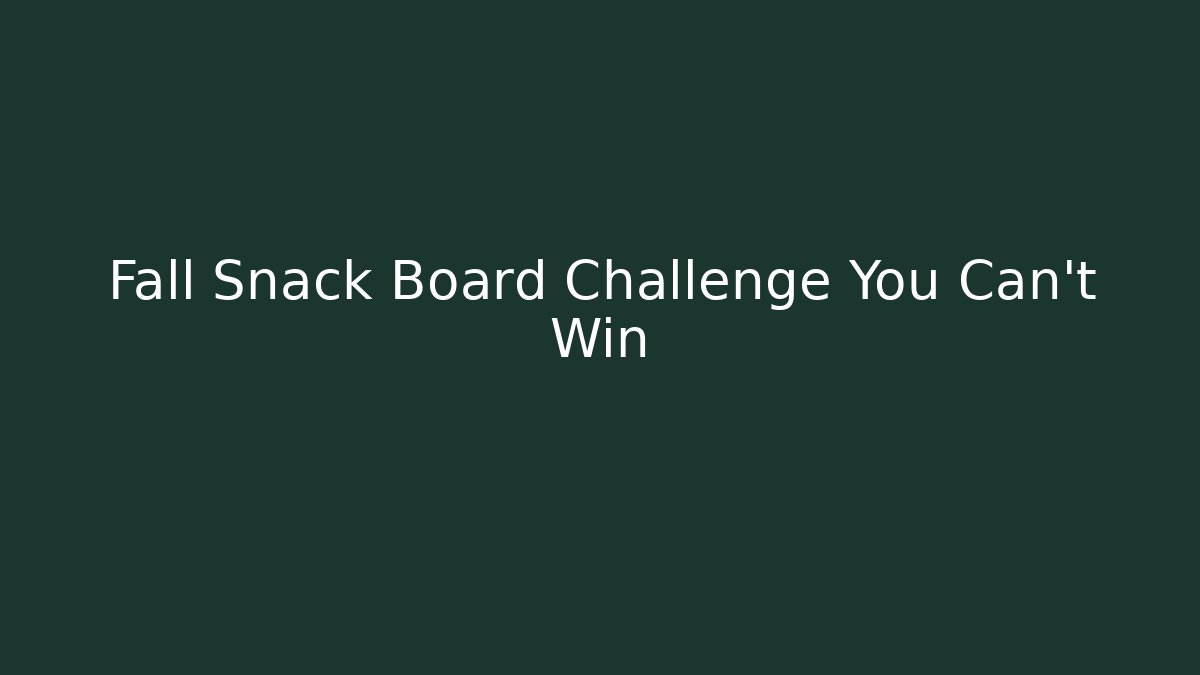 Fall Snack Board Challenge You Can't Win